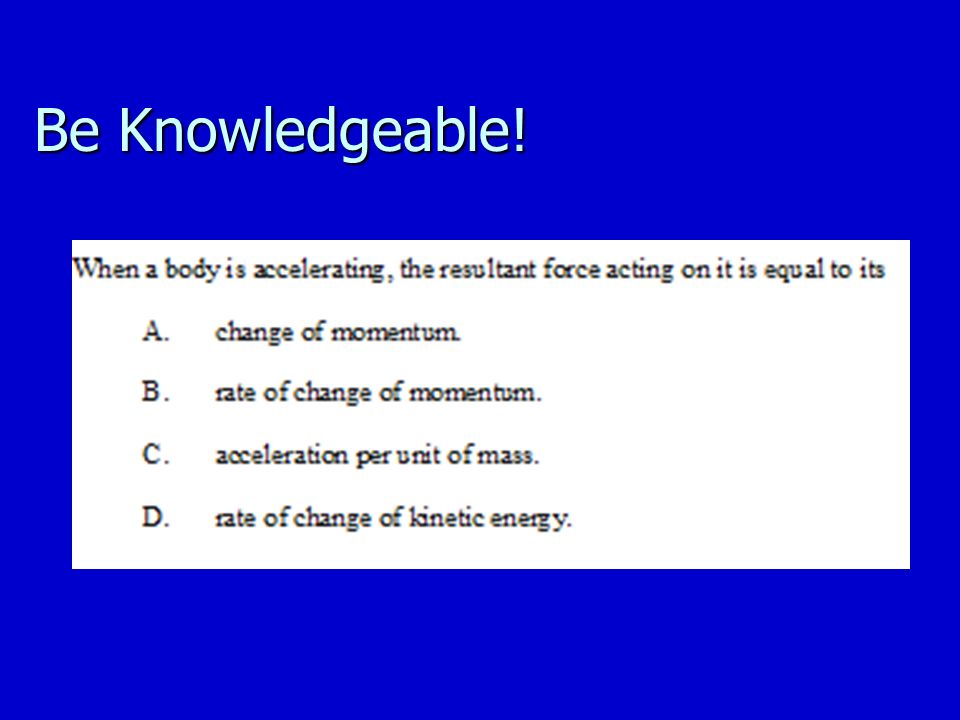 Be Knowledgeable!

When a body is accelerating, the resultant force acting on it is equal to its

A. change of momentum.

B. rate of change of momentum.

C. acceleration per unit of mass.

D. rate of change of kinetic energy.